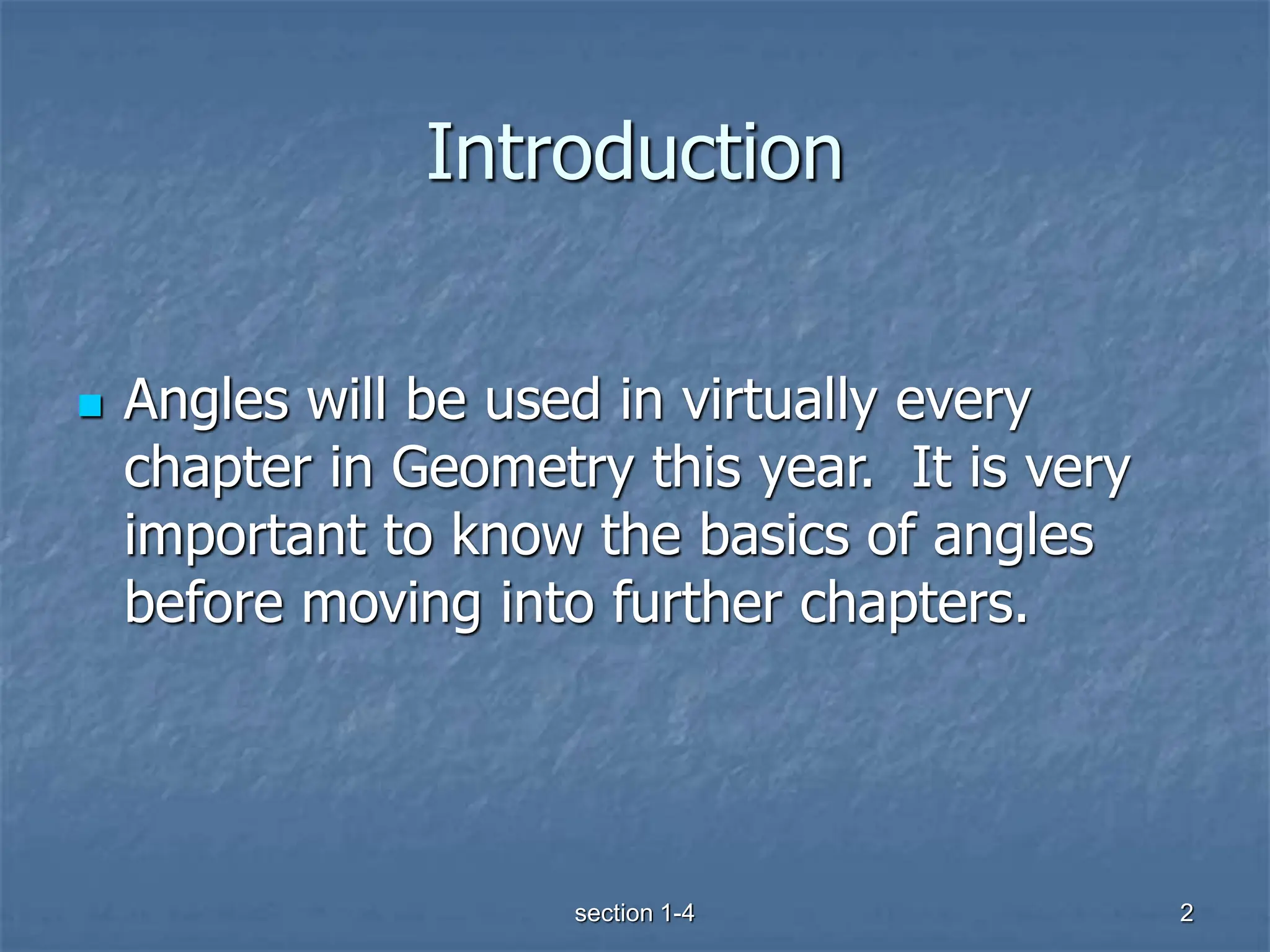 Introduction

Angles will be used in virtually every chapter in Geometry this year. It is very important to know the basics of angles before moving into further chapters.

section 1-4

2